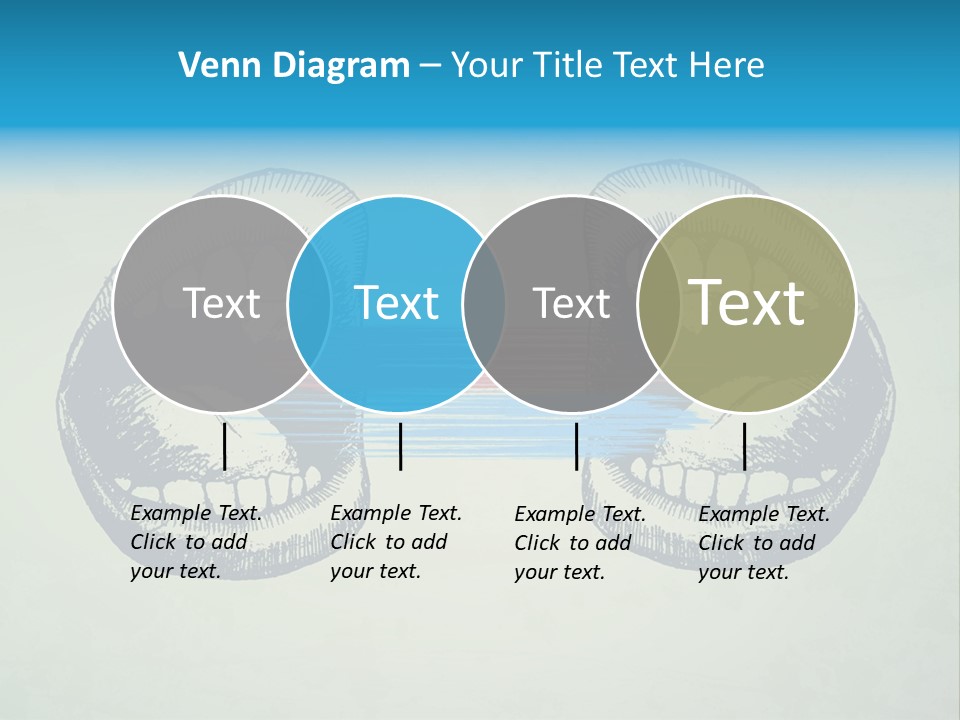 Venn Diagram – Your Title Text Here

Text

Text

Text

Text

Example Text. Click to add your text.

Example Text. Click to add your text.

Example Text. Click to add your text.

Example Text. Click to add your text.